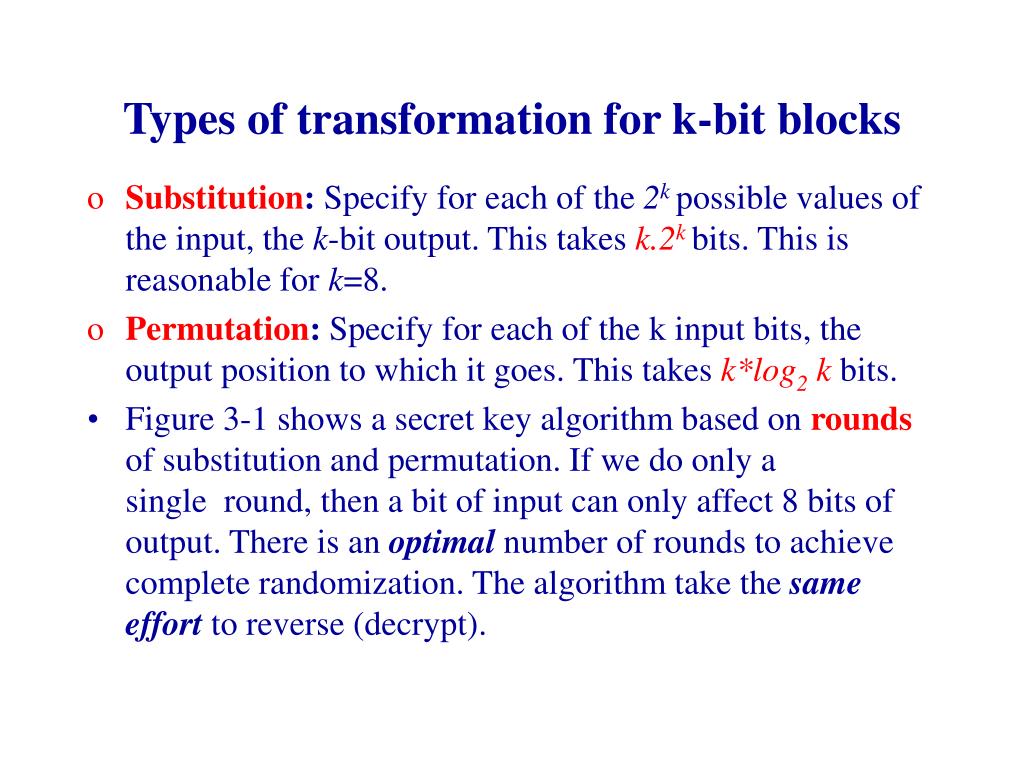 Types of transformation for k-bit blocks

o Substitution: Specify for each of the $2^k$ possible values of the input, the $k$-bit output. This takes $k.2^k$ bits. This is reasonable for $k$=8.

o Permutation: Specify for each of the k input bits, the output position to which it goes. This takes $k*log_2 k$ bits.

• Figure 3-1 shows a secret key algorithm based on rounds of substitution and permutation. If we do only a single round, then a bit of input can only affect 8 bits of output. There is an optimal number of rounds to achieve complete randomization. The algorithm take the same effort to reverse (decrypt).